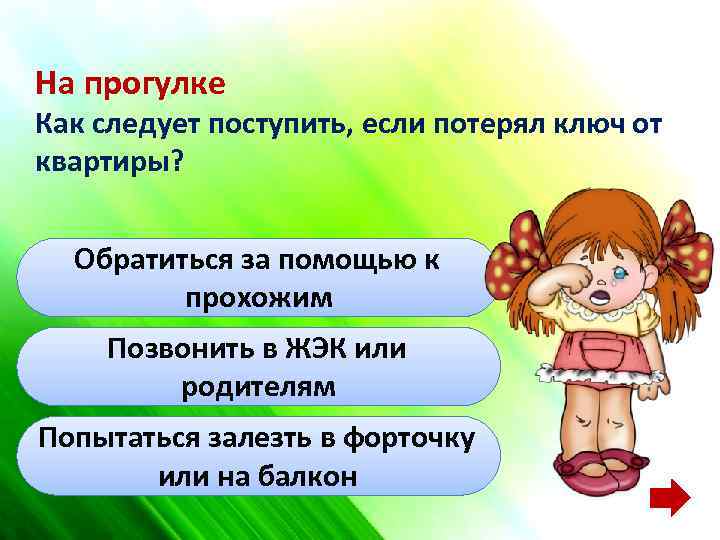 На прогулке
Как следует поступить, если потерял ключ от квартиры?

Обратиться за помощью к прохожим

Позвонить в ЖЭК или родителям

Попытаться залезть в форточку или на балкон